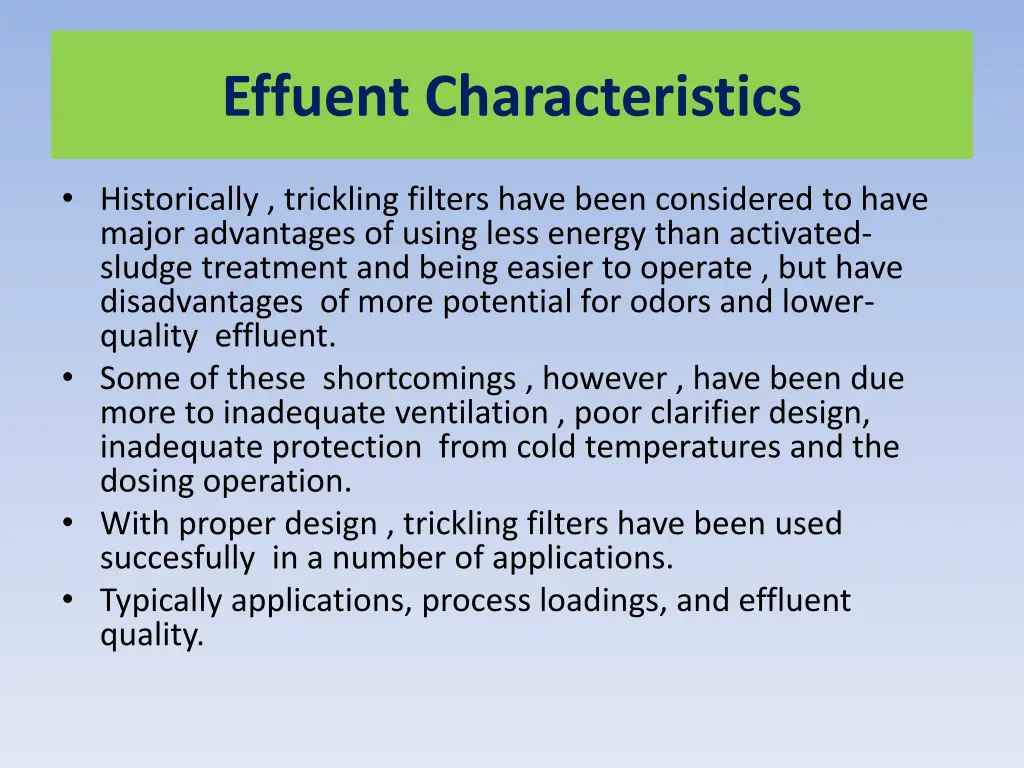 Effuent Characteristics

• Historically , trickling filters have been considered to have major advantages of using less energy than activated-sludge treatment and being easier to operate , but have disadvantages of more potential for odors and lower-quality effluent.
• Some of these shortcomings , however , have been due more to inadequate ventilation , poor clarifier design, inadequate protection from cold temperatures and the dosing operation.
• With proper design , trickling filters have been used succesfully in a number of applications.
• Typically applications, process loadings, and effluent quality.